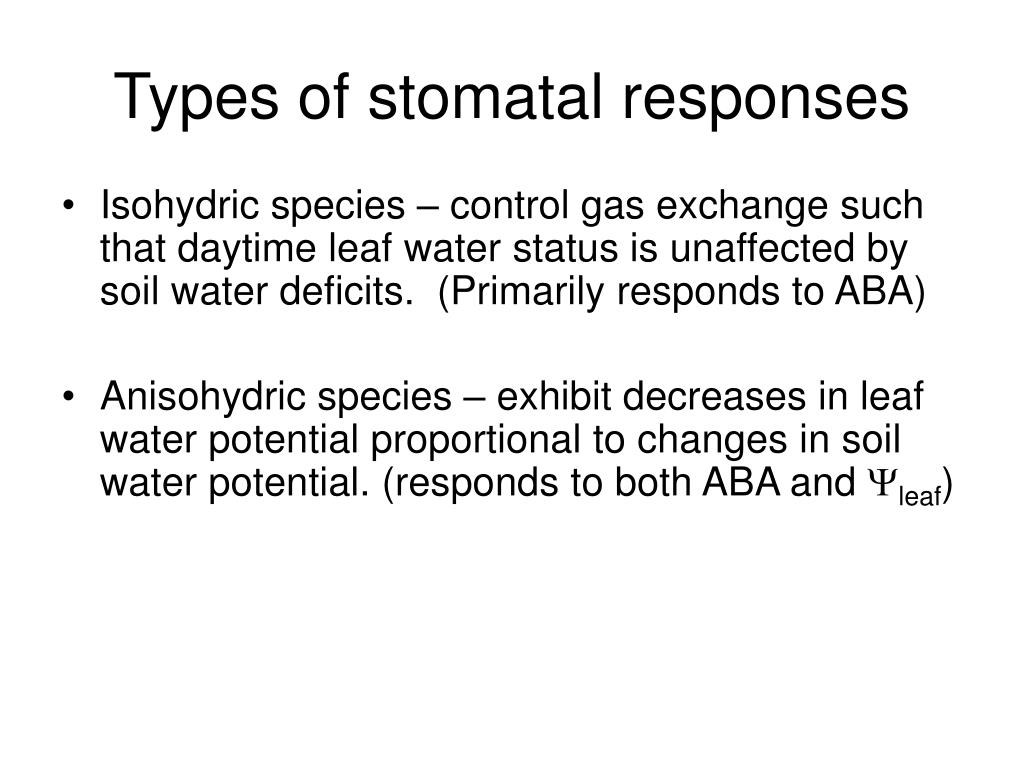 Types of stomatal responses

• Isohydric species – control gas exchange such that daytime leaf water status is unaffected by soil water deficits. (Primarily responds to ABA)

• Anisohydric species – exhibit decreases in leaf water potential proportional to changes in soil water potential. (responds to both ABA and $\Psi_{leaf}$)